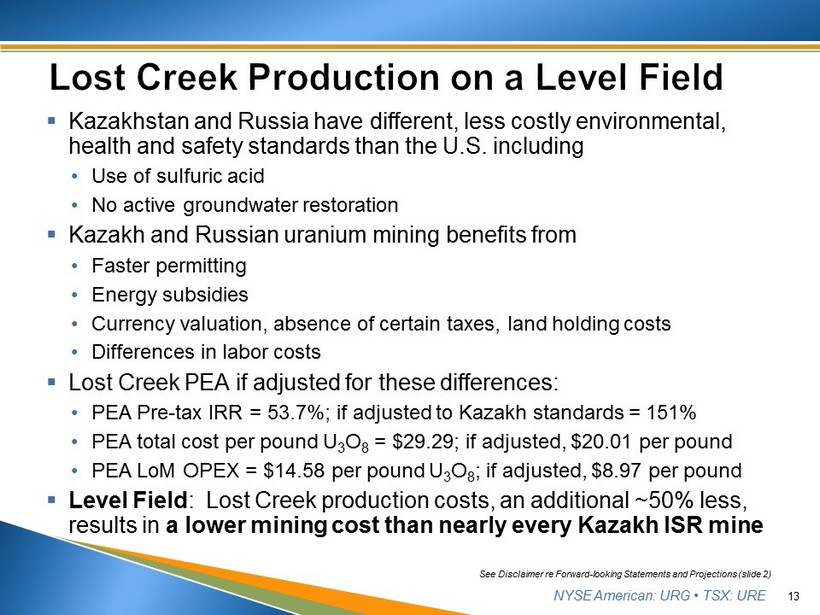 Lost Creek Production on a Level Field

▪ Kazakhstan and Russia have different, less costly environmental, health and safety standards than the U.S. including
• Use of sulfuric acid
• No active groundwater restoration
▪ Kazakh and Russian uranium mining benefits from
• Faster permitting
• Energy subsidies
• Currency valuation, absence of certain taxes, land holding costs
• Differences in labor costs
▪ Lost Creek PEA if adjusted for these differences:
• PEA Pre-tax IRR = 53.7%; if adjusted to Kazakh standards = 151%
• PEA total cost per pound $U_3O_8$ = \$29.29; if adjusted, \$20.01 per pound
• PEA LoM OPEX = \$14.58 per pound $U_3O_8$; if adjusted, \$8.97 per pound
▪ Level Field: Lost Creek production costs, an additional ~50% less, results in a lower mining cost than nearly every Kazakh ISR mine

See Disclaimer re Forward-looking Statements and Projections (slide 2)

NYSE American: URG • TSX: URE 13